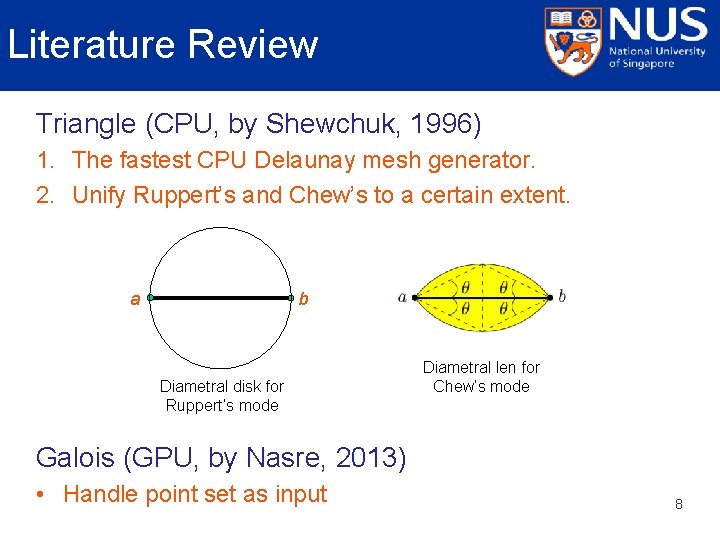 Literature Review

NUS
National University of Singapore

Triangle (CPU, by Shewchuk, 1996)

1. The fastest CPU Delaunay mesh generator.
2. Unify Ruppert's and Chew's to a certain extent.

a b

Diametral disk for Ruppert's mode

$a$ $\theta$ $\theta$ $\theta$ $\theta$ $b$

Diametral len for Chew's mode

Galois (GPU, by Nasre, 2013)

• Handle point set as input

8